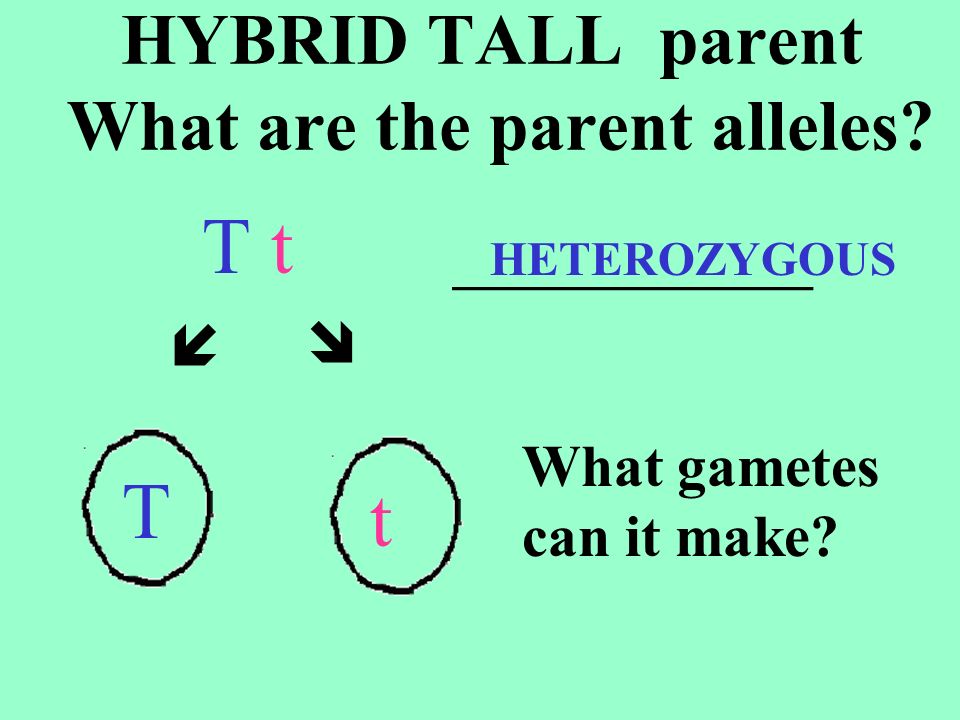 HYBRID TALL parent
What are the parent alleles?

T t

HETEROZYGOUS

T

t

What gametes can it make?